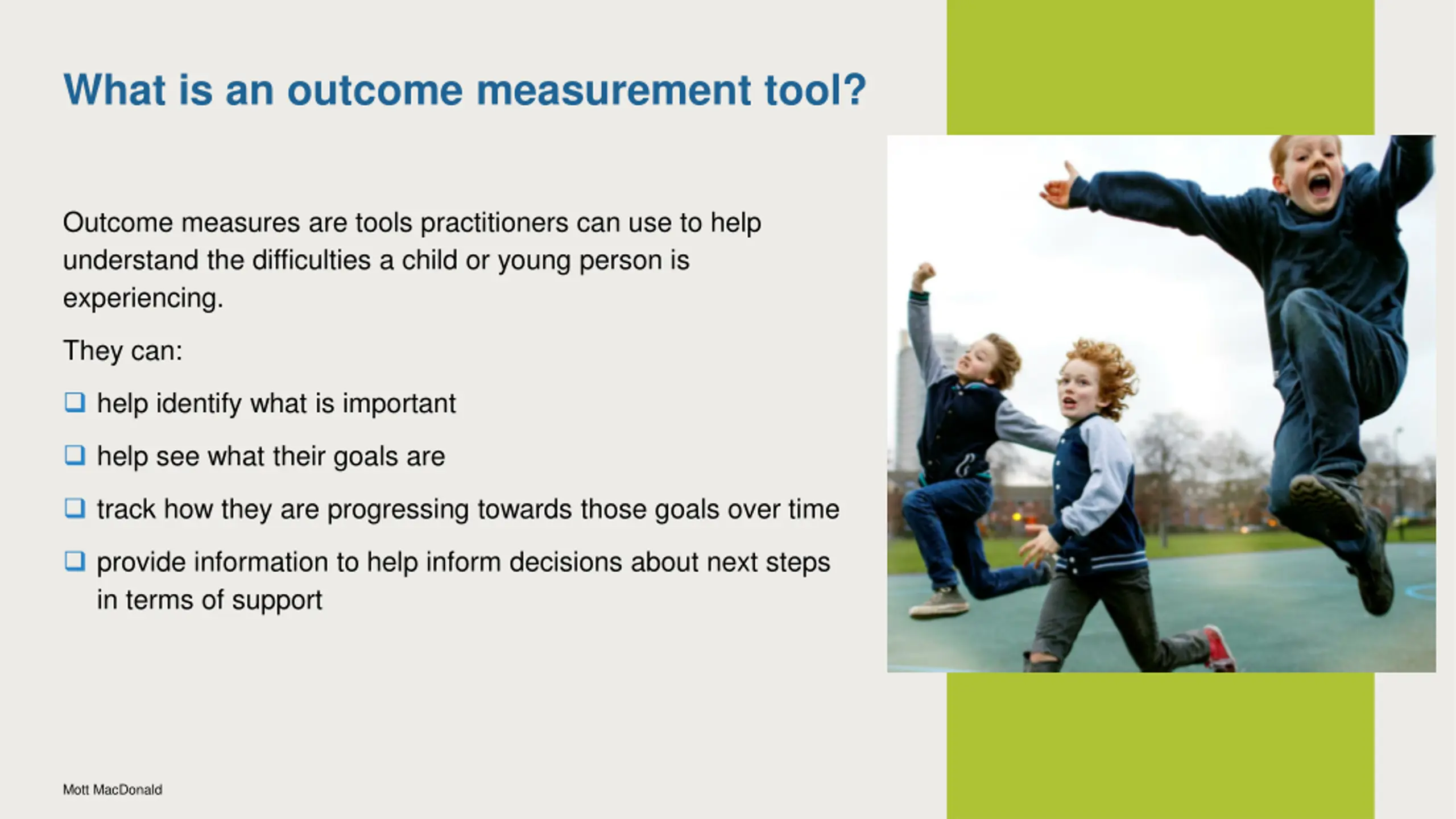 What is an outcome measurement tool?

Outcome measures are tools practitioners can use to help understand the difficulties a child or young person is experiencing.

They can:

❑ help identify what is important

❑ help see what their goals are

❑ track how they are progressing towards those goals over time

❑ provide information to help inform decisions about next steps in terms of support

Mott MacDonald